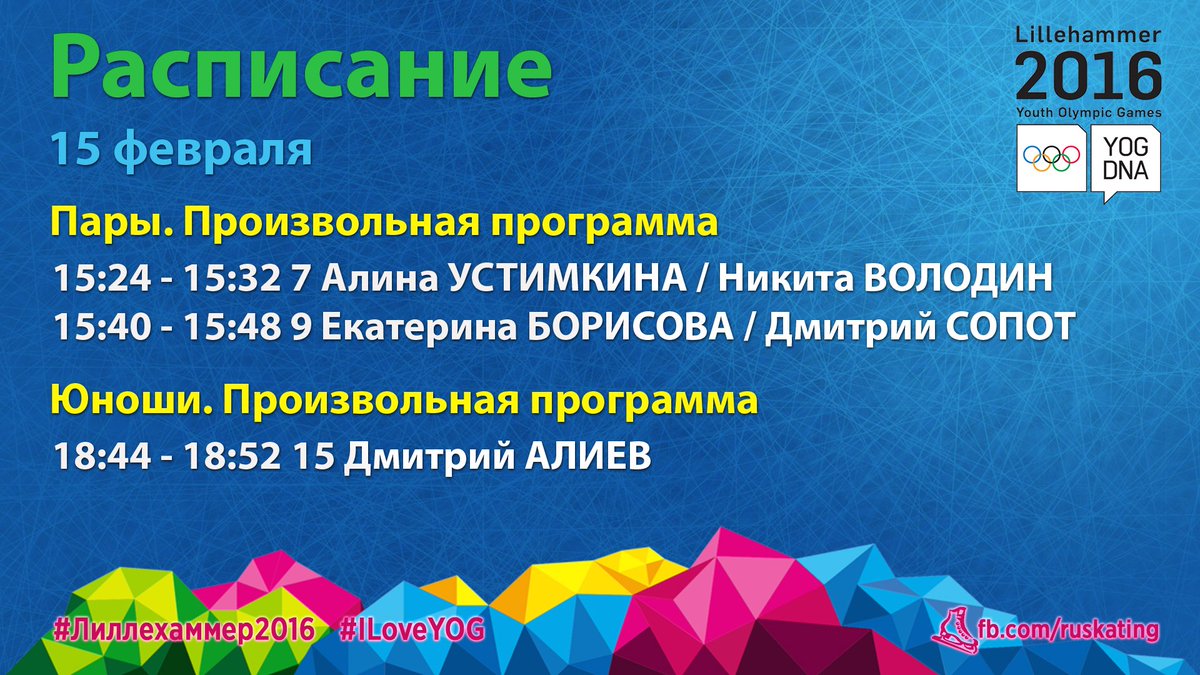 Расписание
15 февраля

Lillehammer 2016 Youth Olympic Games

YOG DNA

Пары. Произвольная программа
15:24 - 15:32 7 Алина УСТИМКИНА / Никита ВОЛОДИН
15:40 - 15:48 9 Екатерина БОРИСОВА / Дмитрий СОПОТ

Юноши. Произвольная программа
18:44 - 18:52 15 Дмитрий АЛИЕВ

#Лиллехаммер2016 #ILoveYOG

fb.com/ruskating